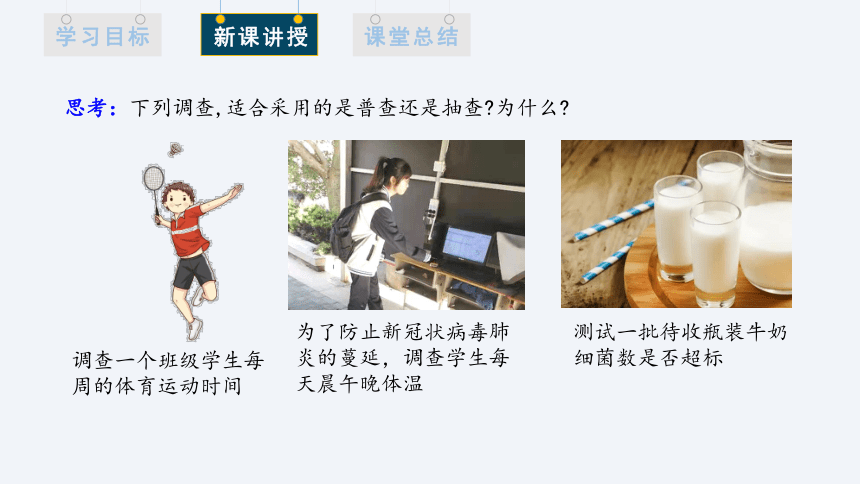 学习目标 新课讲授 课堂总结

思考：下列调查,适合采用的是普查还是抽查?为什么?

调查一个班级学生每周的体育运动时间

为了防止新冠状病毒肺炎的蔓延，调查学生每天晨午晚体温

测试一批待收瓶装牛奶细菌数是否超标